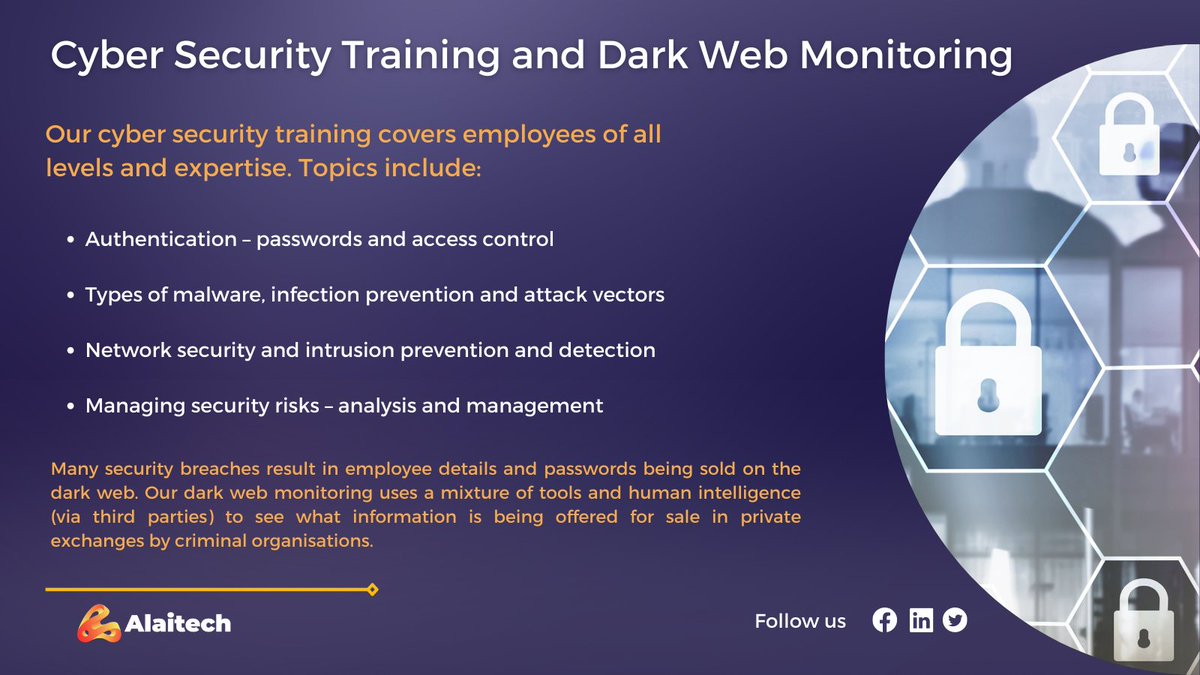 Cyber Security Training and Dark Web Monitoring

Our cyber security training covers employees of all levels and expertise. Topics include:

• Authentication – passwords and access control

• Types of malware, infection prevention and attack vectors

• Network security and intrusion prevention and detection

• Managing security risks – analysis and management

Many security breaches result in employee details and passwords being sold on the dark web. Our dark web monitoring uses a mixture of tools and human intelligence (via third parties) to see what information is being offered for sale in private exchanges by criminal organisations.

Alaitech

Follow us